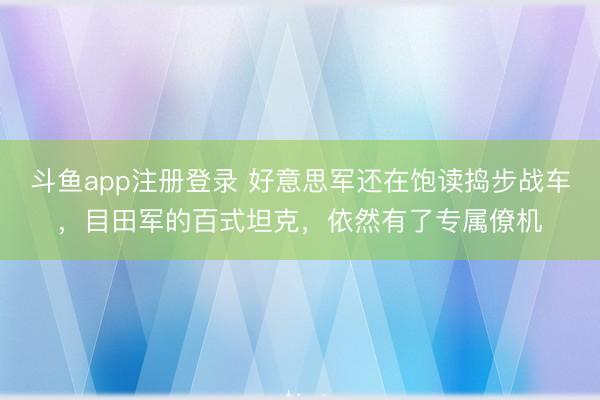 斗鱼app注册登录 好意思军还在饱读捣步战车，目田军的百式坦克，依然有了专属僚机